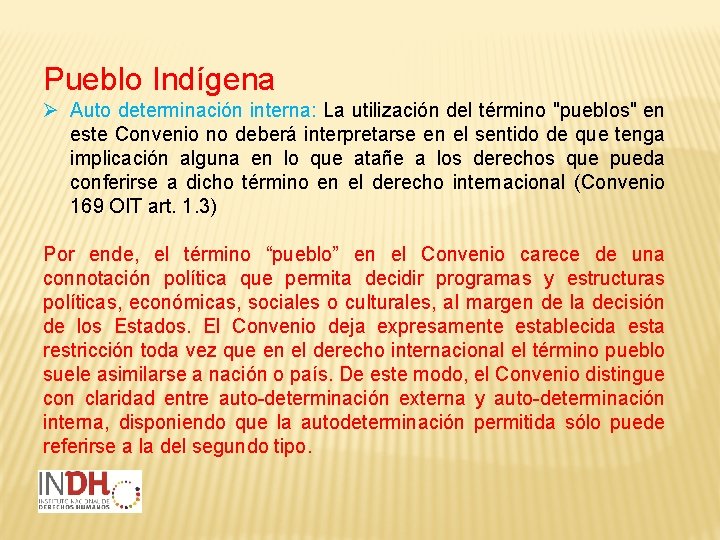 Pueblo Indígena

➢ Auto determinación interna: La utilización del término "pueblos" en este Convenio no deberá interpretarse en el sentido de que tenga implicación alguna en lo que atañe a los derechos que pueda conferirse a dicho término en el derecho internacional (Convenio 169 OIT art. 1.3)

Por ende, el término “pueblo” en el Convenio carece de una connotación política que permita decidir programas y estructuras políticas, económicas, sociales o culturales, al margen de la decisión de los Estados. El Convenio deja expresamente establecida esta restricción toda vez que en el derecho internacional el término pueblo suele asimilarse a nación o país. De este modo, el Convenio distingue con claridad entre auto-determinación externa y auto-determinación interna, disponiendo que la autodeterminación permitida sólo puede referirse a la del segundo tipo.

INDH
INSTITUTO NACIONAL DE DERECHOS HUMANOS